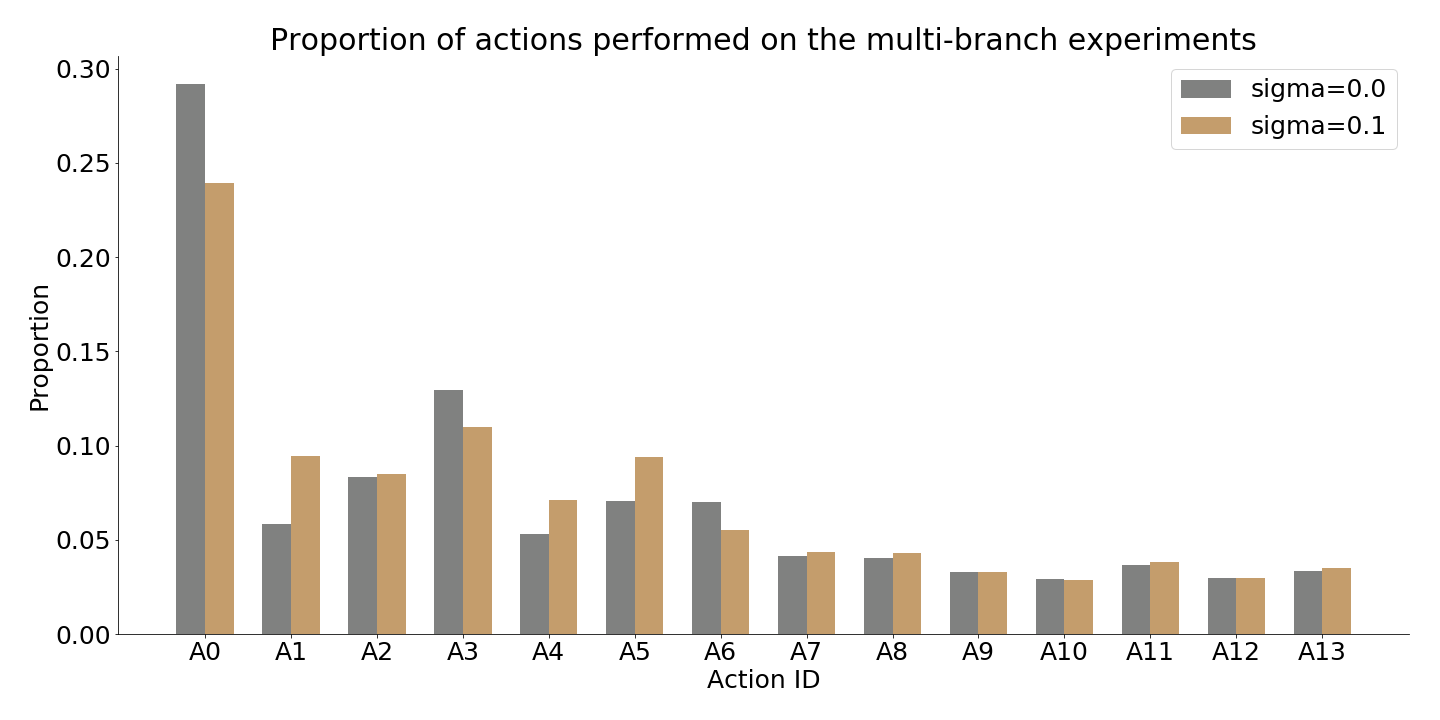 Proportion of actions performed on the multi-branch experiments

sigma=0.0
sigma=0.1

Proportion

0.30
0.25
0.20
0.15
0.10
0.05
0.00

A0 A1 A2 A3 A4 A5 A6 A7 A8 A9 A10 A11 A12 A13

Action ID